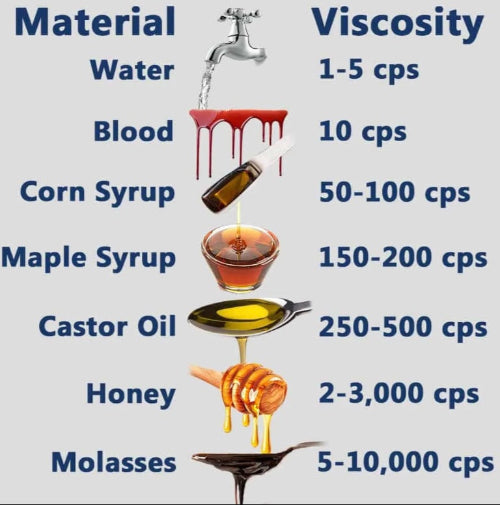 | Material | Viscosity |
|---|---|
| Water | 1-5 cps |
| Blood | 10 cps |
| Corn Syrup | 50-100 cps |
| Maple Syrup | 150-200 cps |
| Castor Oil | 250-500 cps |
| Honey | 2-3,000 cps |
| Molasses | 5-10,000 cps |